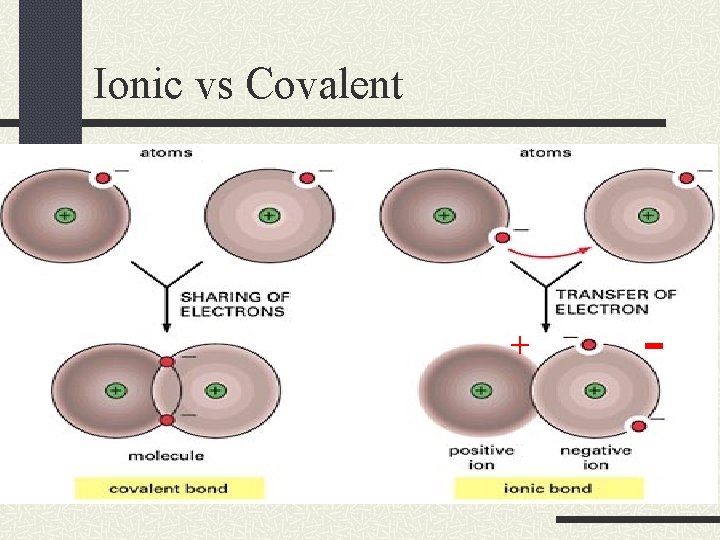 Ionic vs Covalent

atoms

SHARING OF ELECTRONS

molecule

covalent bond

atoms

TRANSFER OF ELECTRON

+

-

positive ion

negative ion

ionic bond